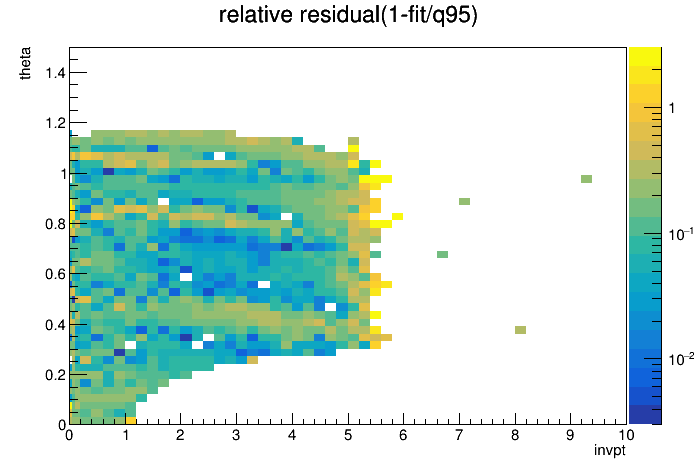 relative residual(1-fit/q95)

theta

1.4
1.2
1
0.8
0.6
0.4
0.2
0

0 1 2 3 4 5 6 7 8 9 10

invpt

1
$10^{-1}$
$10^{-2}$